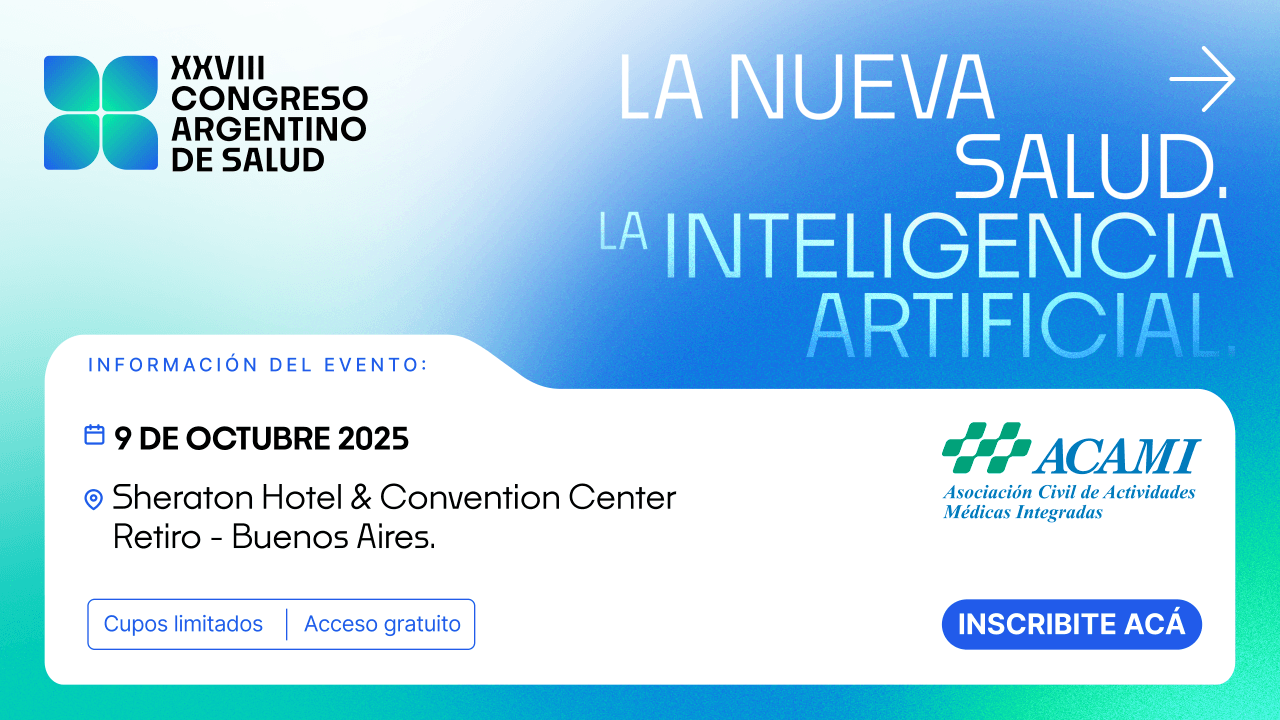 XXVIII CONGRESO ARGENTINO DE SALUD

LA NUEVA SALUD. LA INTELIGENCIA ARTIFICIAL.

INFORMACIÓN DEL EVENTO:

9 DE OCTUBRE 2025

Sheraton Hotel & Convention Center
Retiro - Buenos Aires.

Cupos limitados | Acceso gratuito

ACAMI
Asociación Civil de Actividades Médicas Integradas

INSCRIBITE ACÁ